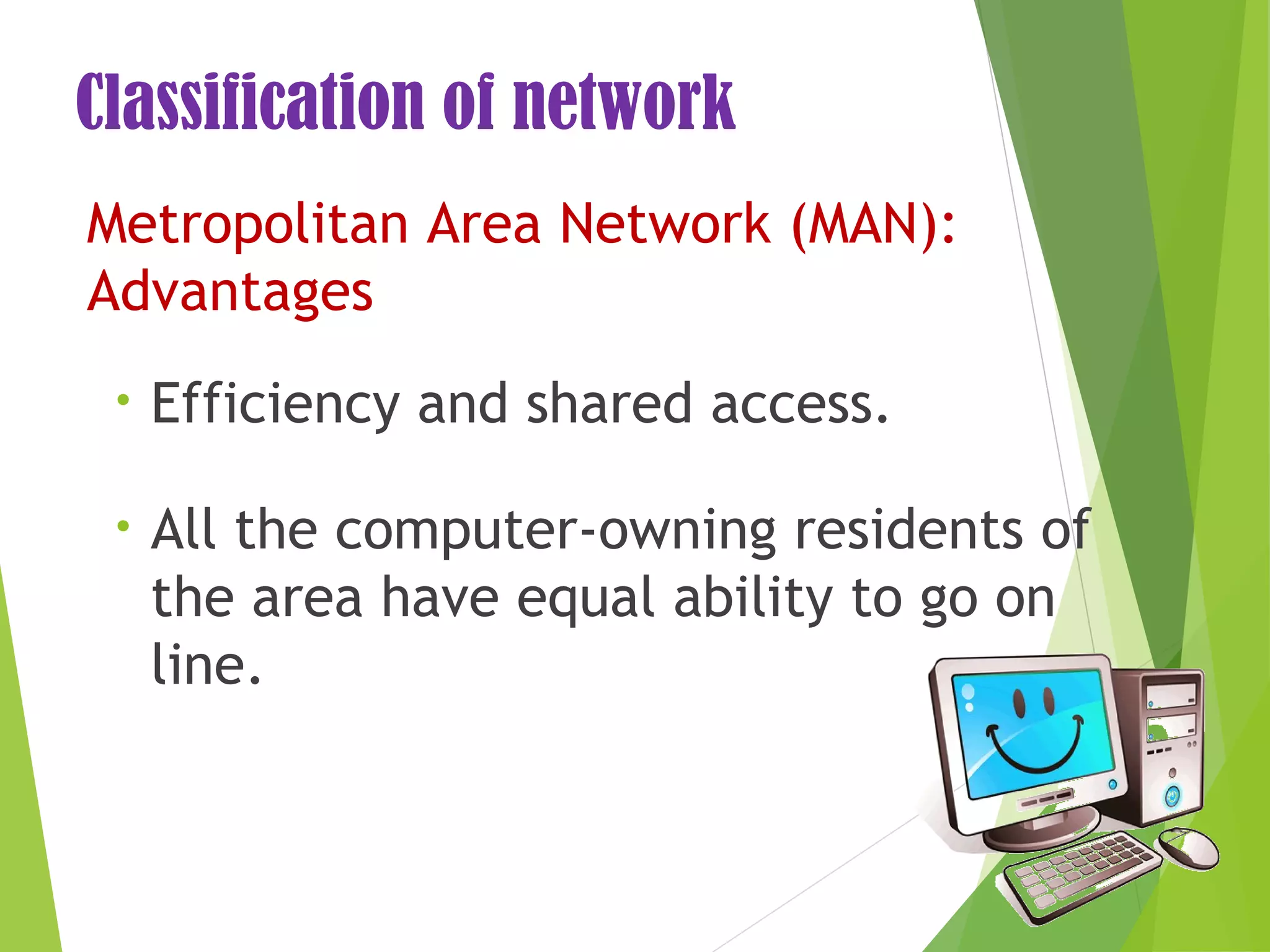 Classification of network

Metropolitan Area Network (MAN): Advantages

• Efficiency and shared access.

• All the computer-owning residents of the area have equal ability to go on line.